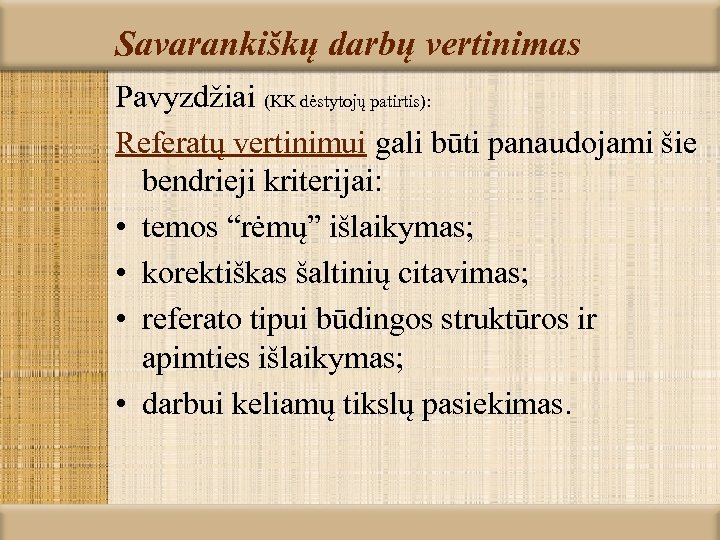 Savarankiškų darbų vertinimas

Pavyzdžiai (KK dėstytojų patirtis):

Referatų vertinimui gali būti panaudojami šie bendrieji kriterijai:

• temos “rėmų” išlaikymas;
• korektiškas šaltinių citavimas;
• referato tipui būdingos struktūros ir apimties išlaikymas;
• darbui keliamų tikslų pasiekimas.